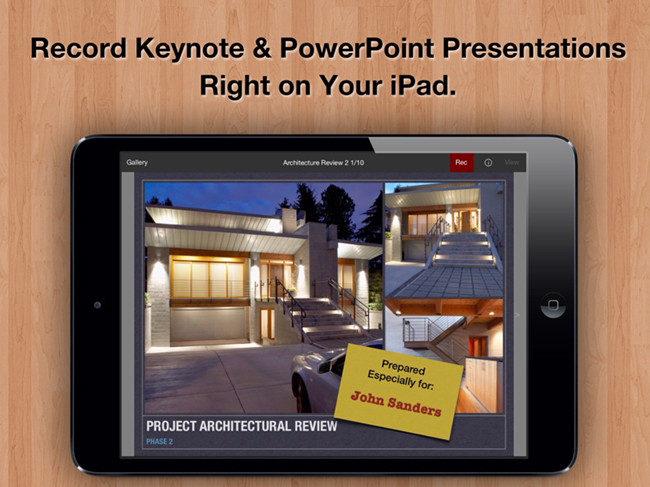 Record Keynote & PowerPoint Presentations Right on Your iPad.

Gallery

Architecture Review 2 1/10

Rec

View

Prepared Especially for:

John Sanders

PROJECT ARCHITECTURAL REVIEW

PHASE 2